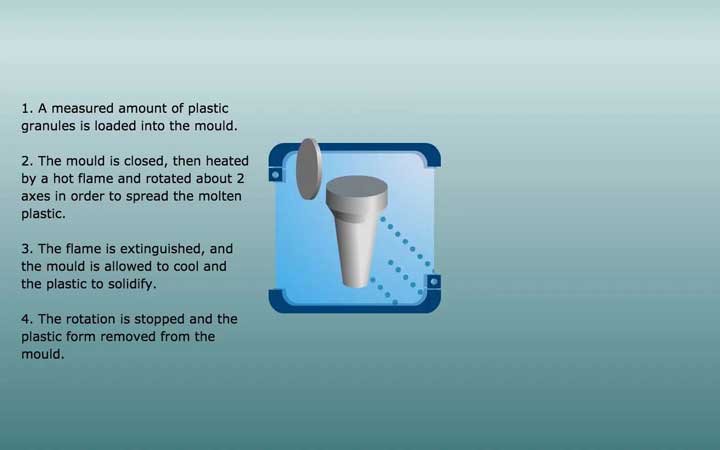 1. A measured amount of plastic granules is loaded into the mould.

2. The mould is closed, then heated by a hot flame and rotated about 2 axes in order to spread the molten plastic.

3. The flame is extinguished, and the mould is allowed to cool and the plastic to solidify.

4. The rotation is stopped and the plastic form removed from the mould.